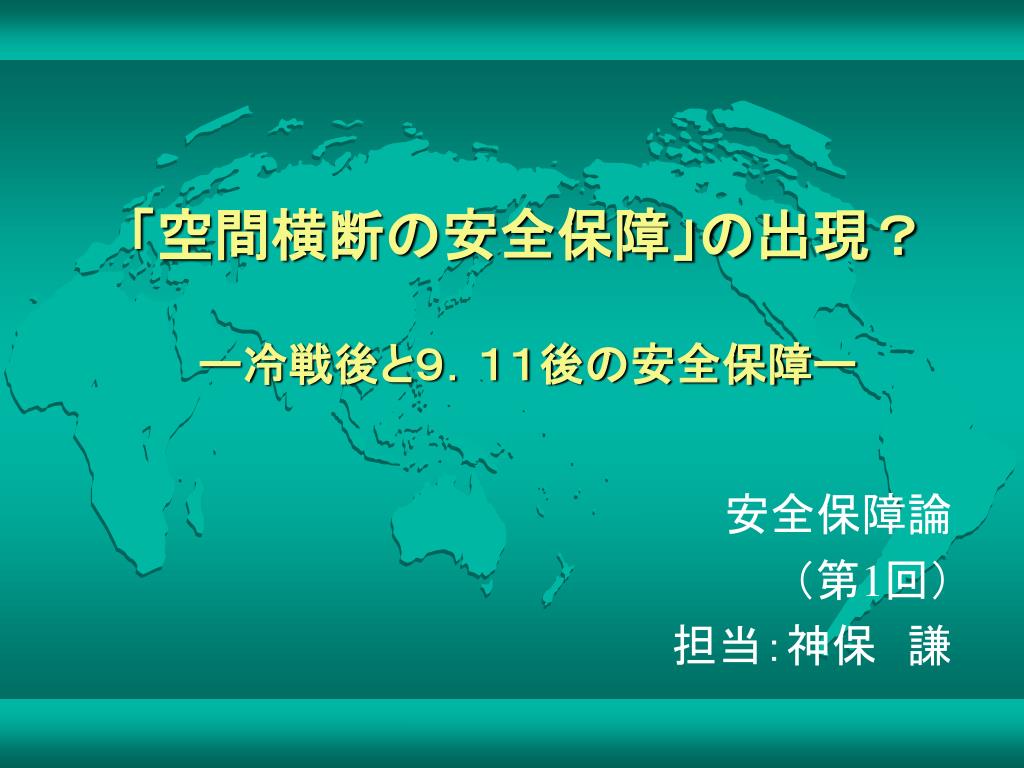 「空間横断の安全保障」の出現？

―冷戦後と9．11後の安全保障―

安全保障論
（第1回）
担当：神保　謙